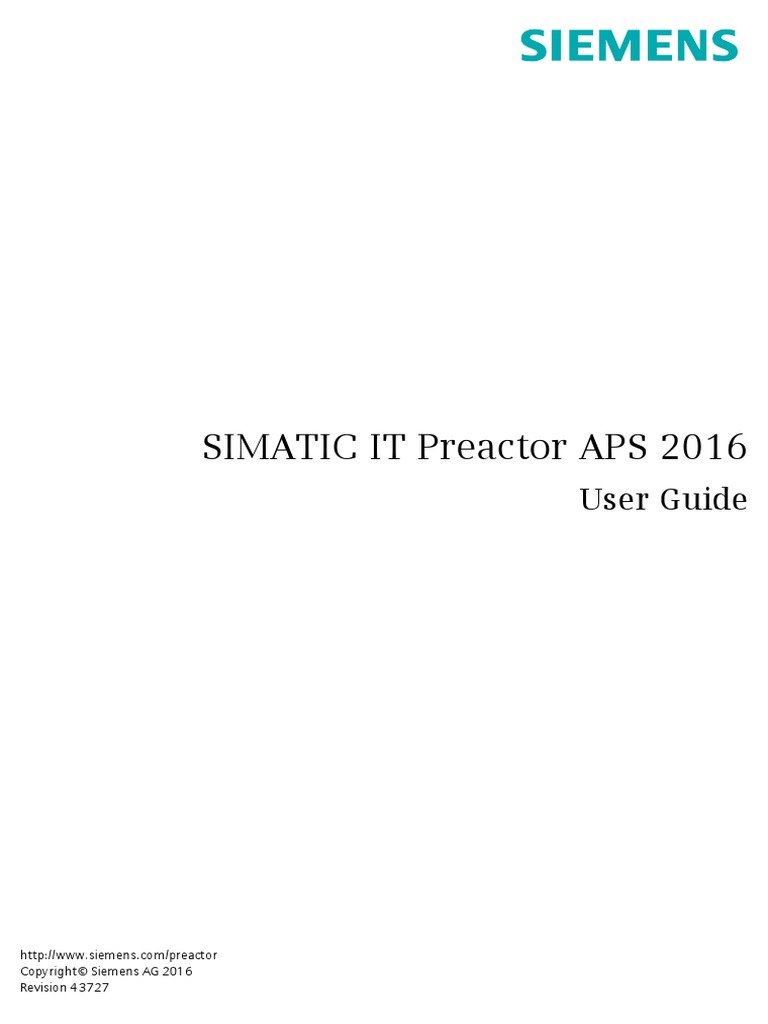 SIEMENS

SIMATIC IT Preactor APS 2016

User Guide

http://www.siemens.com/preactor
Copyright© Siemens AG 2016
Revision 43727